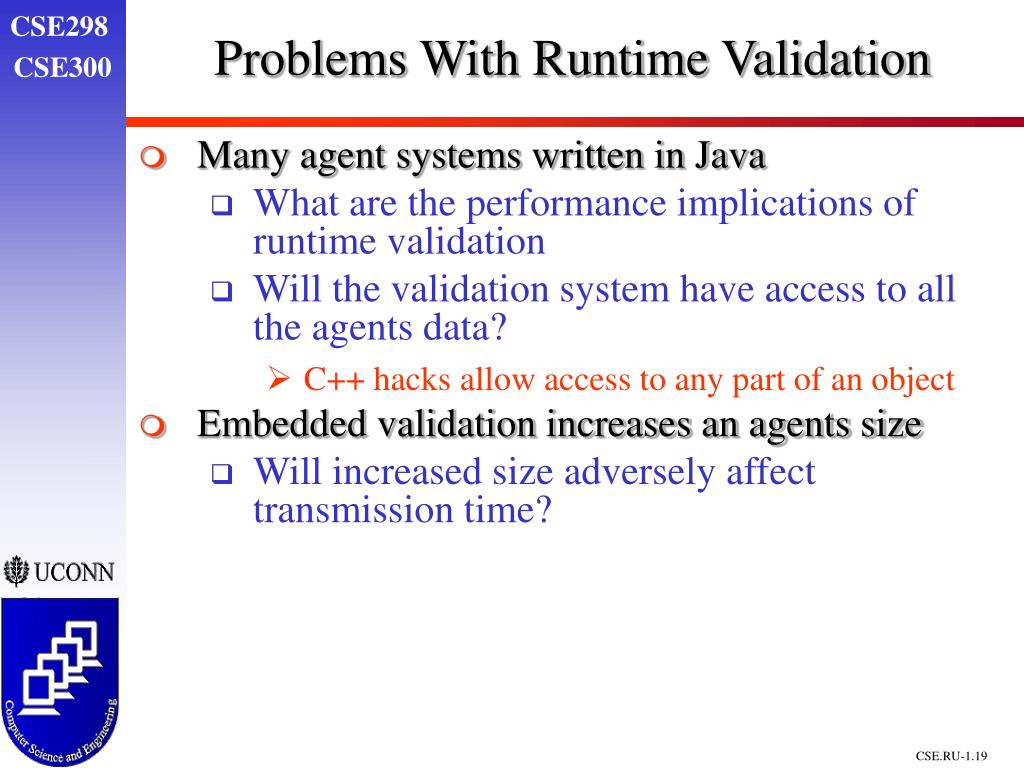 CSE298
CSE300

Problems With Runtime Validation

Many agent systems written in Java

What are the performance implications of runtime validation

Will the validation system have access to all the agents data?

C++ hacks allow access to any part of an object

Embedded validation increases an agents size

Will increased size adversely affect transmission time?

UCONN

Computer Science and Engineering

CSE.RU-1.19